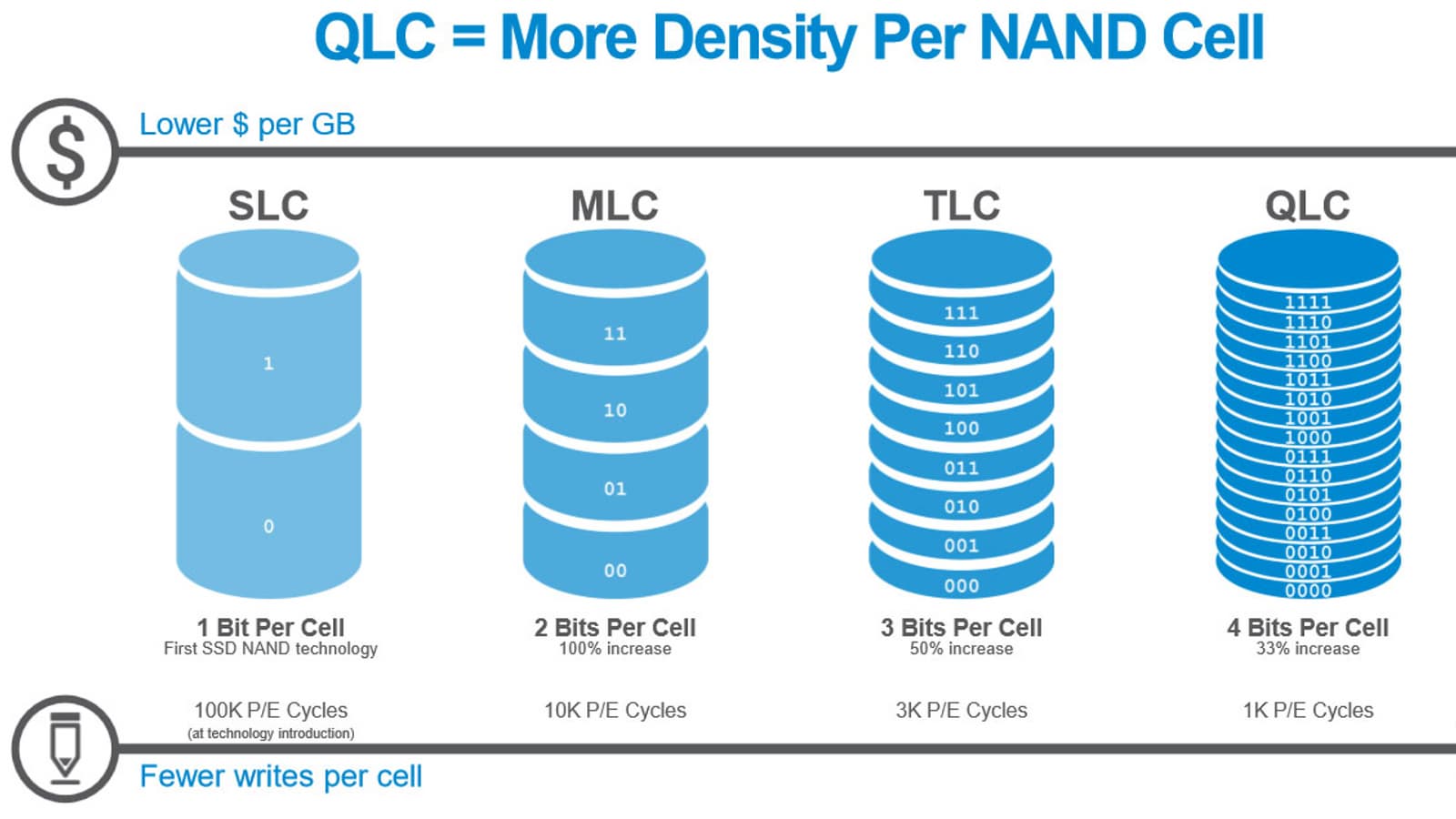 QLC = More Density Per NAND Cell

$

Lower $ per GB

SLC

1

0

1 Bit Per Cell
First SSD NAND technology

100K P/E Cycles
(at technology introduction)

MLC

11

10

01

00

2 Bits Per Cell
100% increase

10K P/E Cycles

TLC

111

110

101

100

011

010

001

000

3 Bits Per Cell
50% increase

3K P/E Cycles

QLC

1111
1110
1101
1100
1011
1010
1001
1000
0111
0110
0101
0100
0011
0010
0001
0000

4 Bits Per Cell
33% increase

1K P/E Cycles

Fewer writes per cell